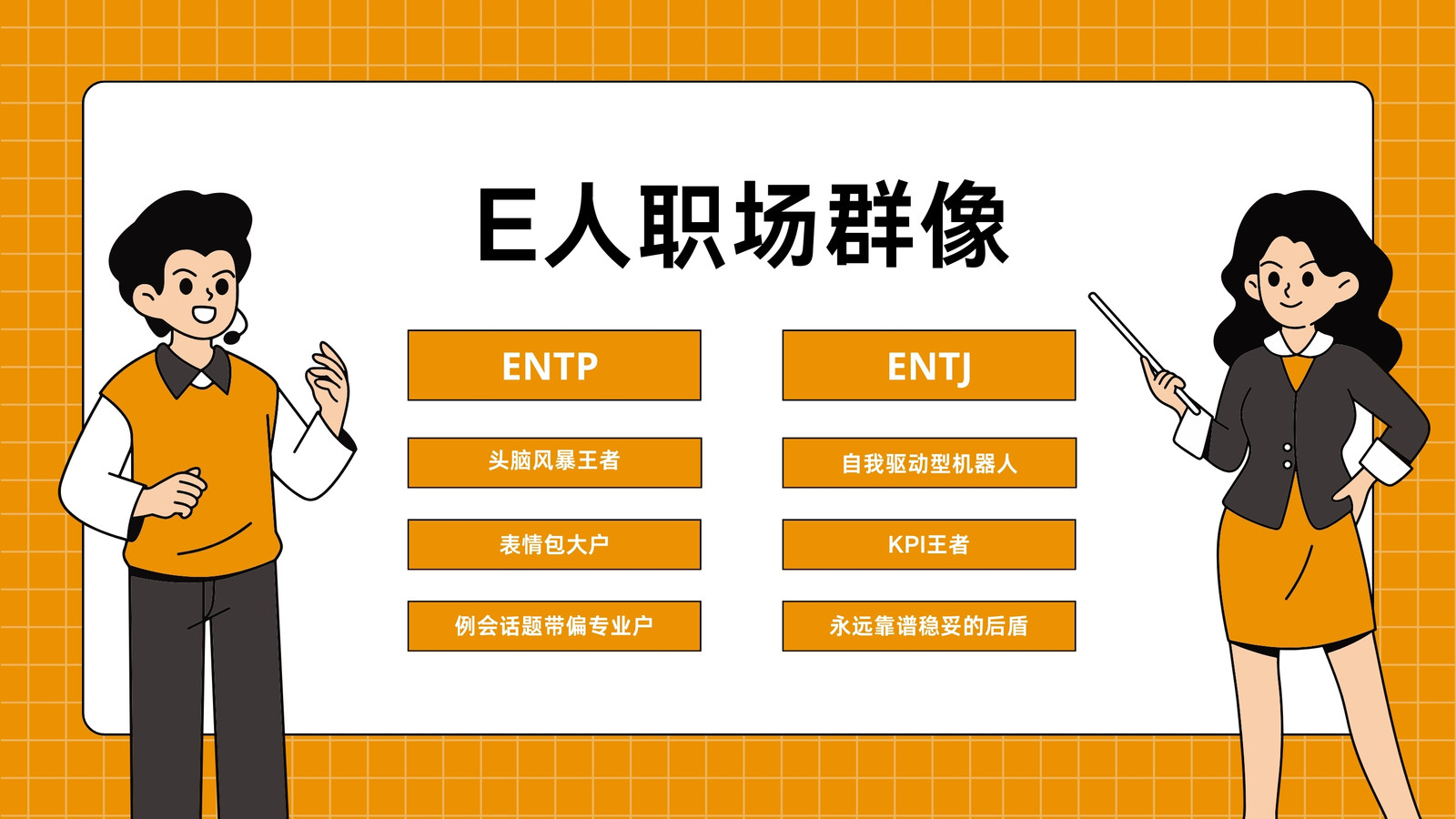 E人职场群像

ENTP

头脑风暴王者

表情包大户

例会话题带偏专业户

ENTJ

自我驱动型机器人

KPI王者

永远靠谱稳妥的后盾